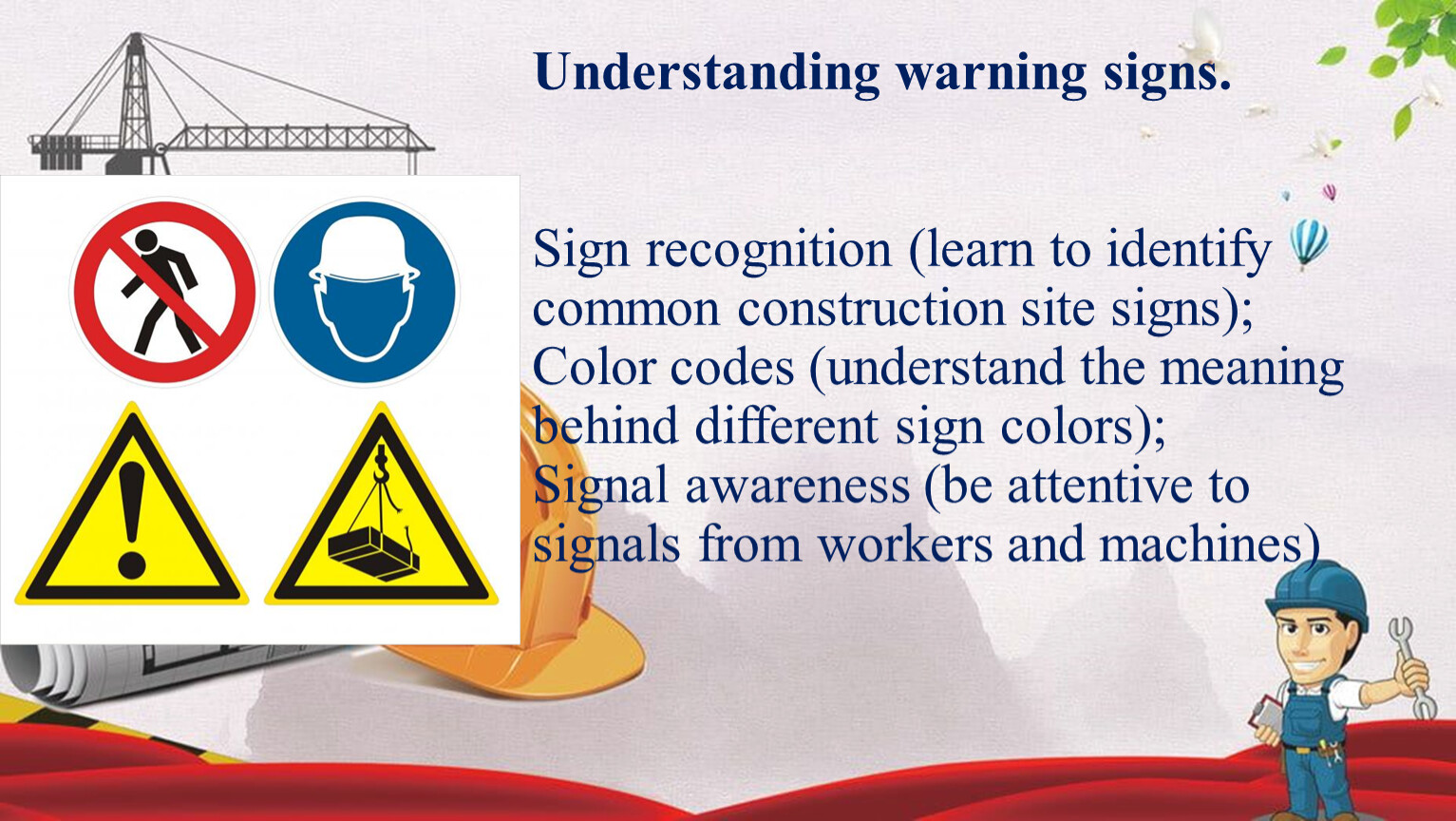 Understanding warning signs.

Sign recognition (learn to identify common construction site signs);
Color codes (understand the meaning behind different sign colors);
Signal awareness (be attentive to signals from workers and machines)